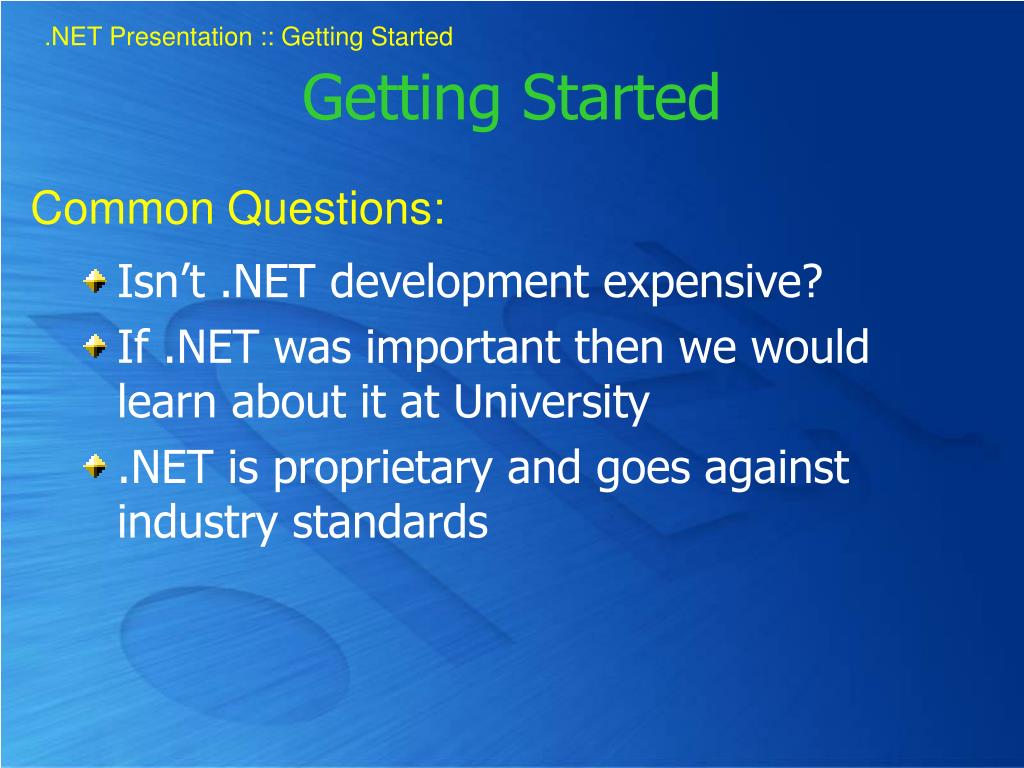 .NET Presentation :: Getting Started

Getting Started

Common Questions:

Isn’t .NET development expensive?

If .NET was important then we would learn about it at University

.NET is proprietary and goes against industry standards